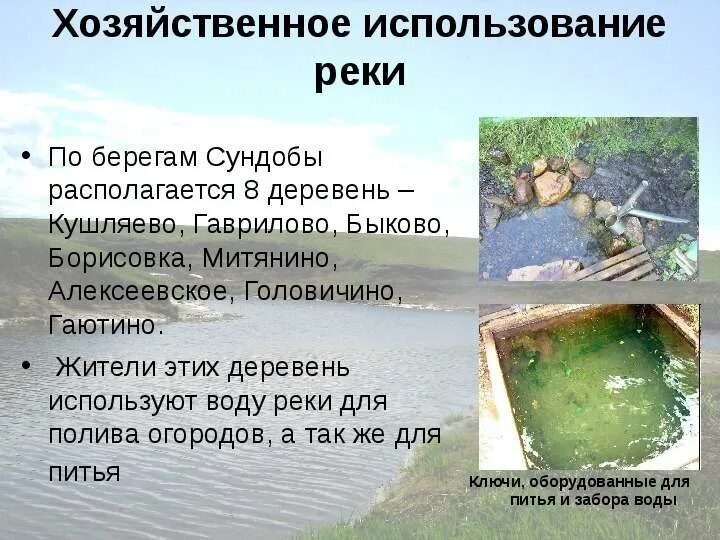 Хозяйственное использование реки

• По берегам Сундобы располагается 8 деревень – Кушляево, Гаврилово, Быково, Борисовка, Митянино, Алексеевское, Головичино, Гаютино.

• Жители этих деревень используют воду реки для полива огородов, а так же для питья

Ключи, оборудованные для питья и забора воды